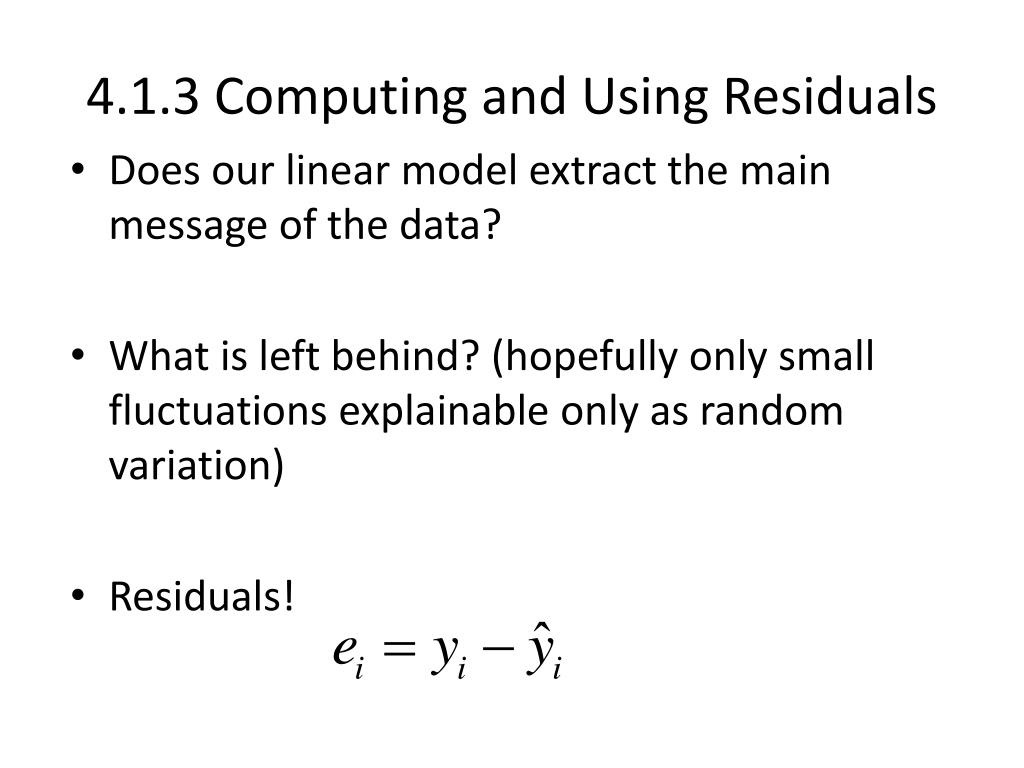 4.1.3 Computing and Using Residuals

• Does our linear model extract the main message of the data?

• What is left behind? (hopefully only small fluctuations explainable only as random variation)

• Residuals!

$e_i = y_i - \hat{y}_i$